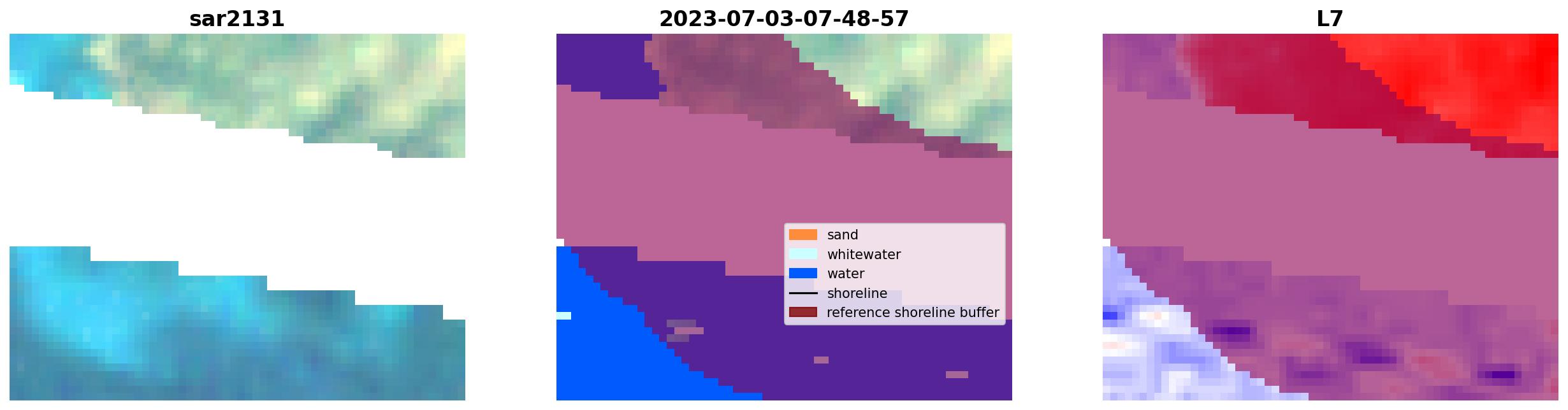 sar2131

2023-07-03-07-48-57

sand
whitewater
water
shoreline
reference shoreline buffer

L7